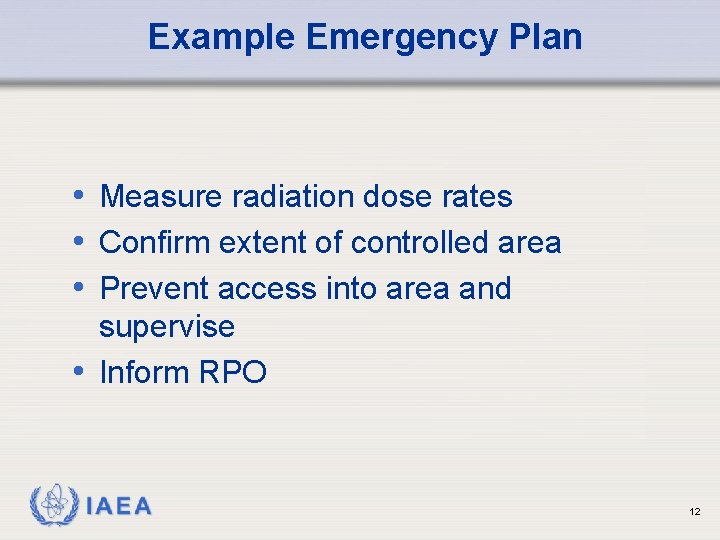 Example Emergency Plan

• Measure radiation dose rates
• Confirm extent of controlled area
• Prevent access into area and supervise
• Inform RPO

IAEA

12